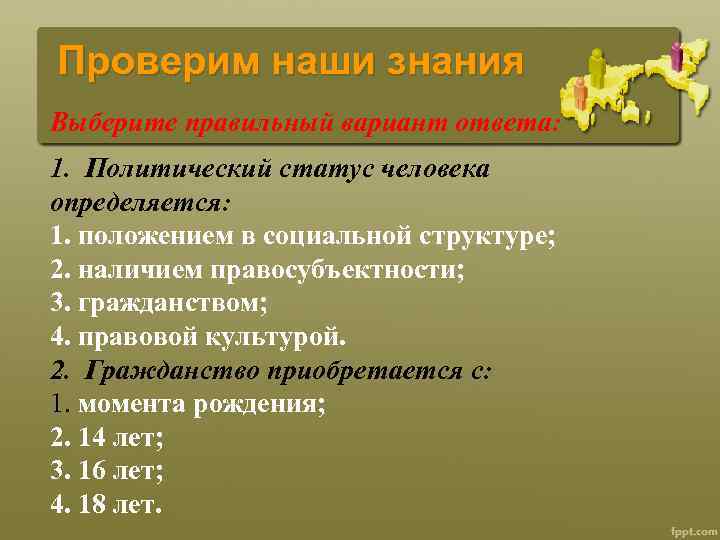 Проверим наши знания

Выберите правильный вариант ответа:

1. Политический статус человека определяется:
1. положением в социальной структуре;
2. наличием правосубъектности;
3. гражданством;
4. правовой культурой.
2. Гражданство приобретается с:
1. момента рождения;
2. 14 лет;
3. 16 лет;
4. 18 лет.

fppt.com